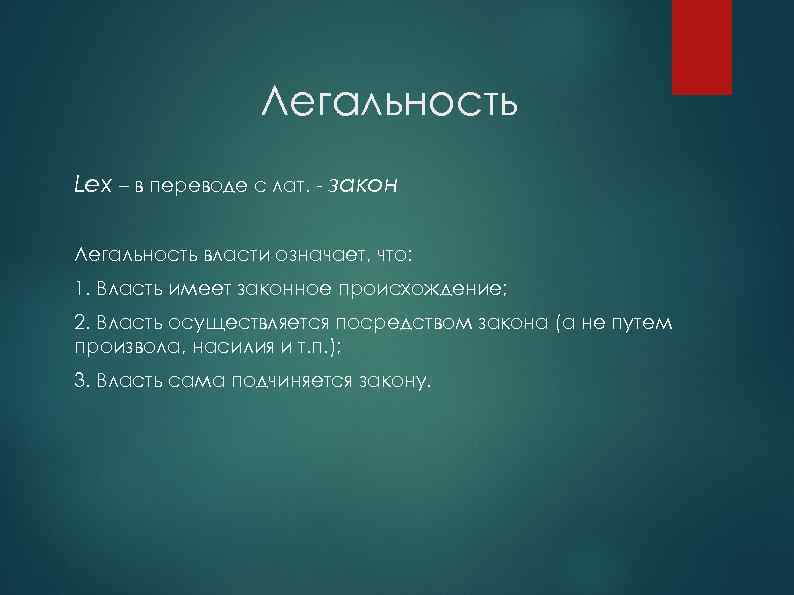 Легальность

Lex – в переводе с лат. - закон

Легальность власти означает, что:

1. Власть имеет законное происхождение;

2. Власть осуществляется посредством закона (а не путем произвола, насилия и т.п.);

3. Власть сама подчиняется закону.